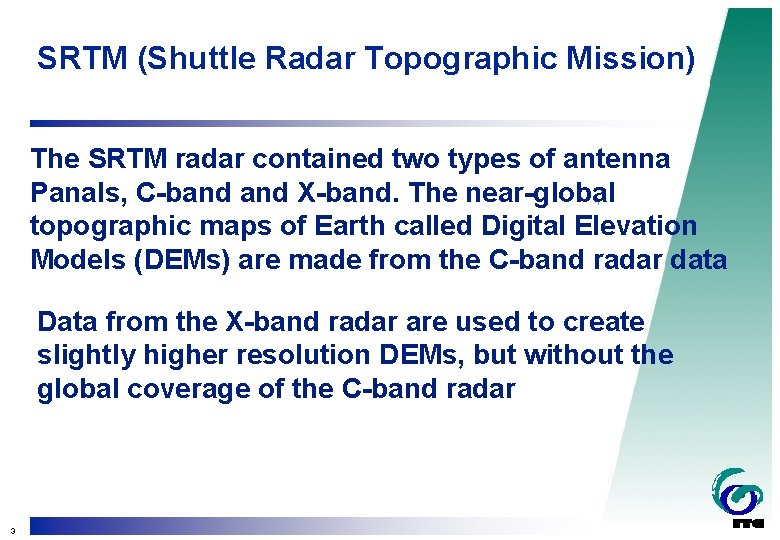 SRTM (Shuttle Radar Topographic Mission)

The SRTM radar contained two types of antenna Panals, C-band and X-band. The near-global topographic maps of Earth called Digital Elevation Models (DEMs) are made from the C-band radar data

Data from the X-band radar are used to create slightly higher resolution DEMs, but without the global coverage of the C-band radar

3

ITC